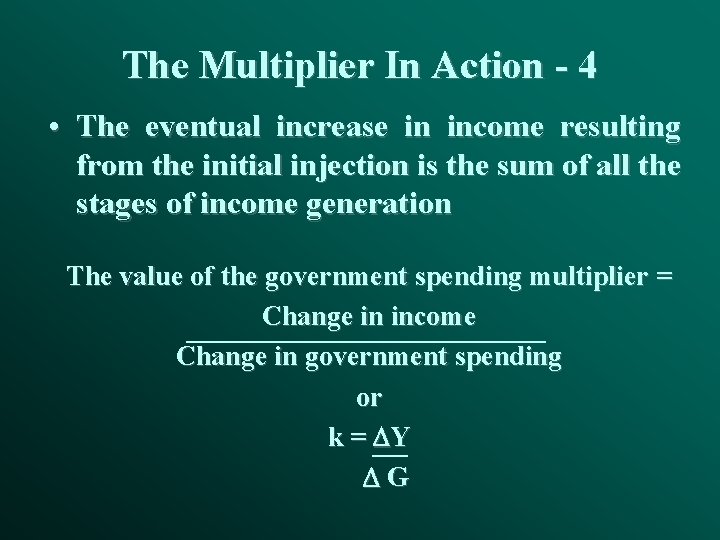 The Multiplier In Action - 4

• The eventual increase in income resulting from the initial injection is the sum of all the stages of income generation

The value of the government spending multiplier =

$\frac{\text{Change in income}}{\text{Change in government spending}}$

or

$k = \frac{\Delta Y}{\Delta G}$